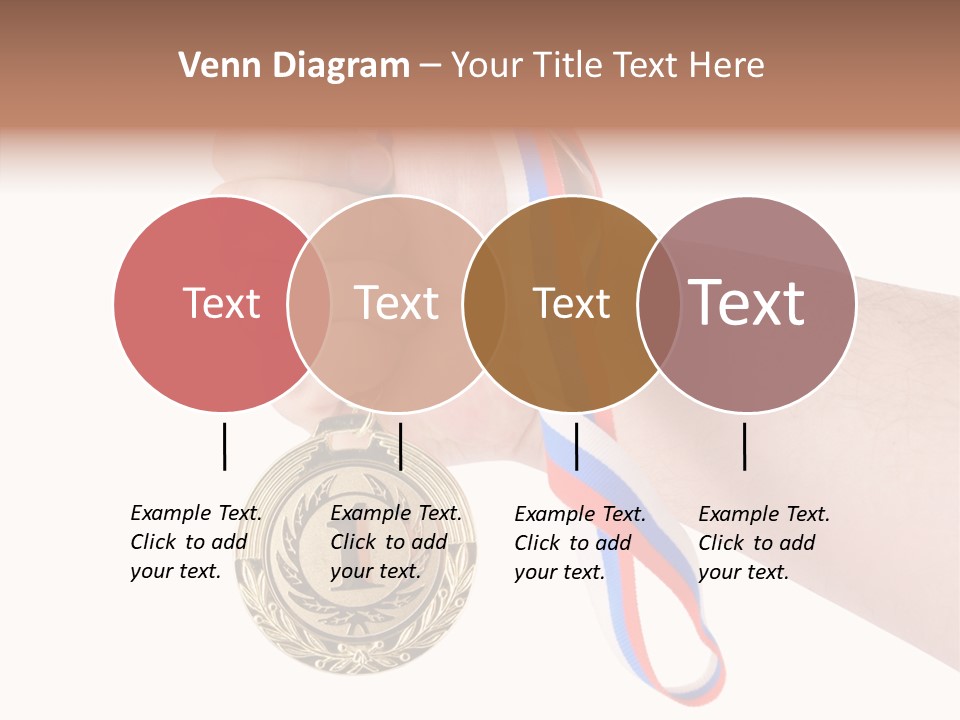 Venn Diagram – Your Title Text Here

Text

Text

Text

Text

Example Text. Click to add your text.

Example Text. Click to add your text.

Example Text. Click to add your text.

Example Text. Click to add your text.